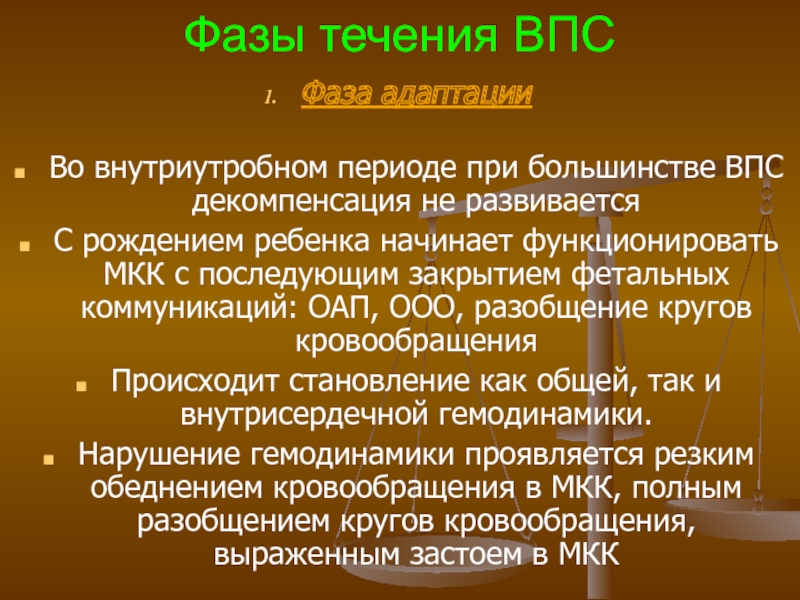 Фазы течения ВПС

1. Фаза адаптации

Во внутриутробном периоде при большинстве ВПС декомпенсация не развивается

С рождением ребенка начинает функционировать МКК с последующим закрытием фетальных коммуникаций: ОАП, ООО, разобщение кругов кровообращения

Происходит становление как общей, так и внутрисердечной гемодинамики.

Нарушение гемодинамики проявляется резким обеднением кровообращения в МКК, полным разобщением кругов кровообращения, выраженным застоем в МКК